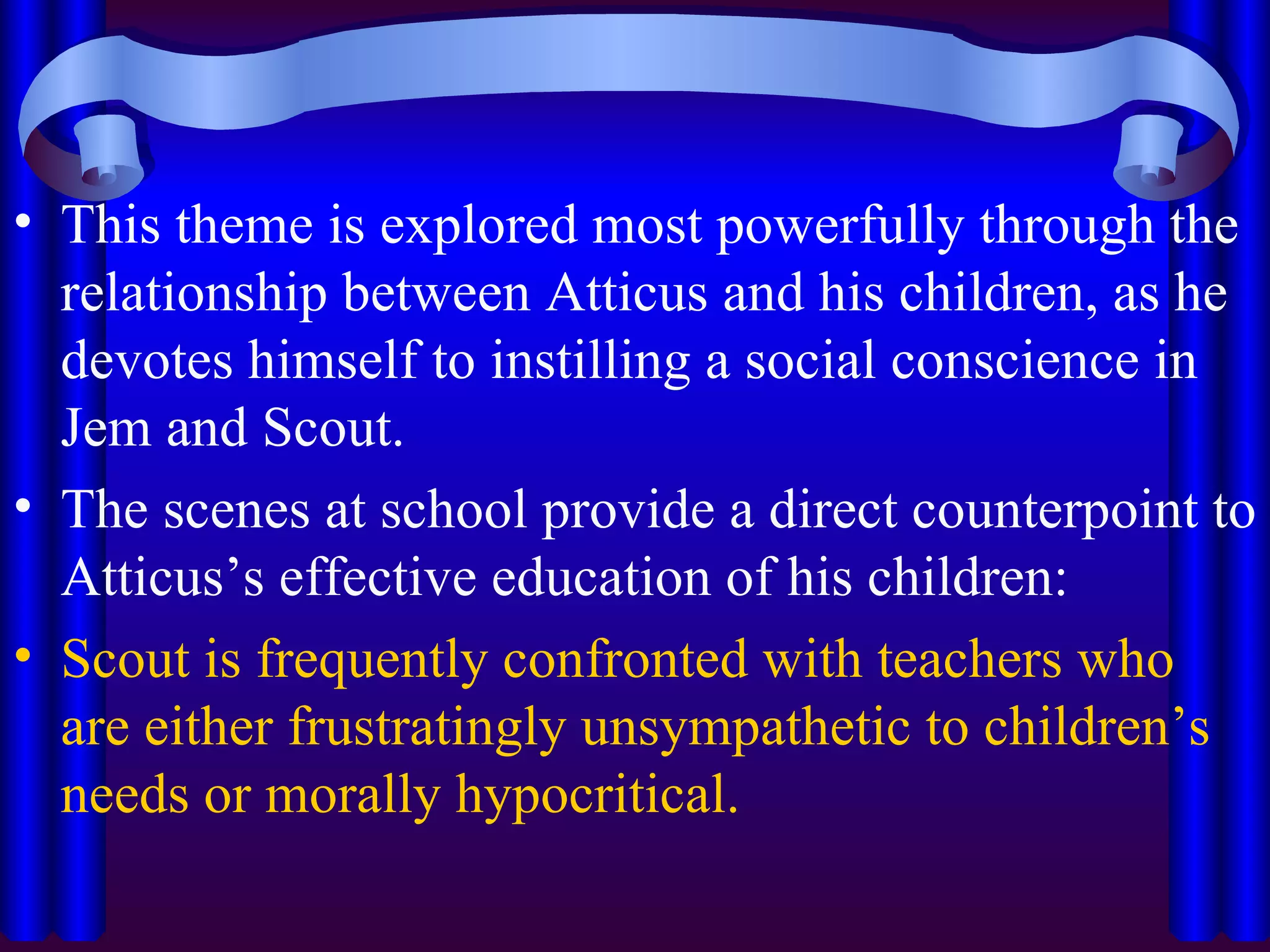 • This theme is explored most powerfully through the relationship between Atticus and his children, as he devotes himself to instilling a social conscience in Jem and Scout.

• The scenes at school provide a direct counterpoint to Atticus’s effective education of his children:

• Scout is frequently confronted with teachers who are either frustratingly unsympathetic to children’s needs or morally hypocritical.